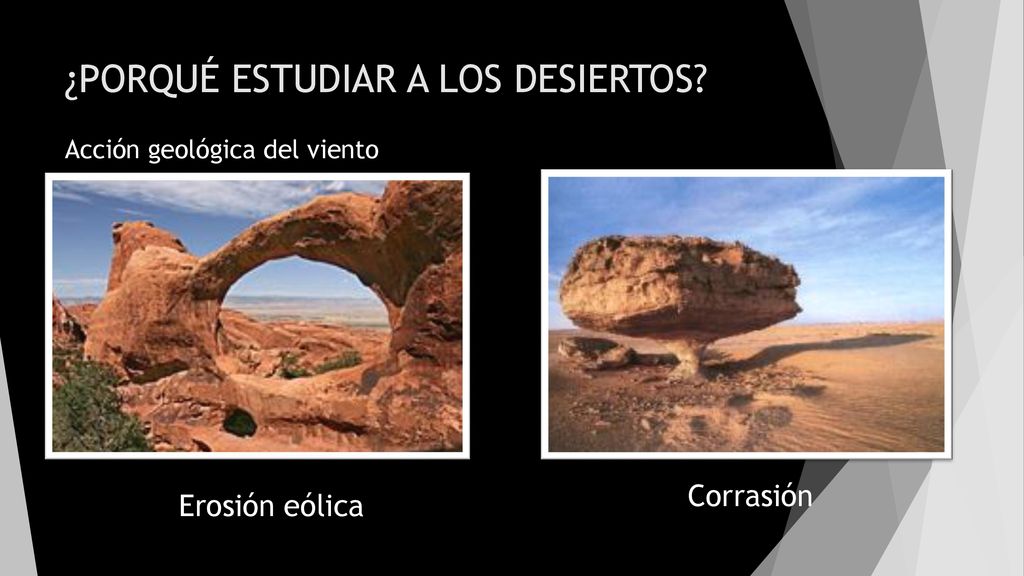 ¿PORQUÉ ESTUDIAR A LOS DESIERTOS?

Acción geológica del viento

Erosión eólica

Corrasión